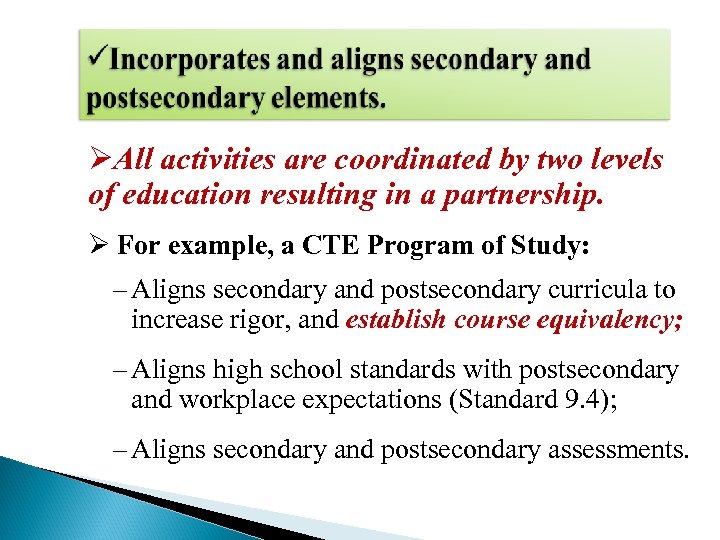 ✓Incorporates and aligns secondary and postsecondary elements.

➢All activities are coordinated by two levels of education resulting in a partnership.

➢ For example, a CTE Program of Study:

– Aligns secondary and postsecondary curricula to increase rigor, and establish course equivalency;

– Aligns high school standards with postsecondary and workplace expectations (Standard 9.4);

– Aligns secondary and postsecondary assessments.